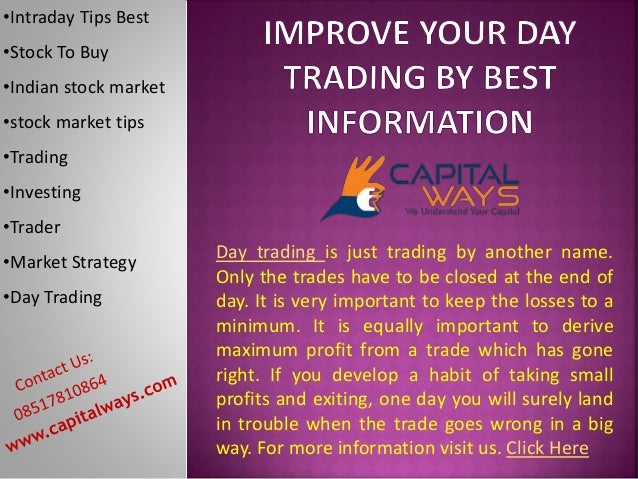 •Intraday Tips Best
•Stock To Buy
•Indian stock market
•stock market tips
•Trading
•Investing
•Trader
•Market Strategy
•Day Trading

Contact Us:
08517810864
www.capitalways.com

IMPROVE YOUR DAY TRADING BY BEST INFORMATION

CAPITAL WAYS
We Understand Your Capital

Day trading is just trading by another name. Only the trades have to be closed at the end of day. It is very important to keep the losses to a minimum. It is equally important to derive maximum profit from a trade which has gone right. If you develop a habit of taking small profits and exiting, one day you will surely land in trouble when the trade goes wrong in a big way. For more information visit us. Click Here